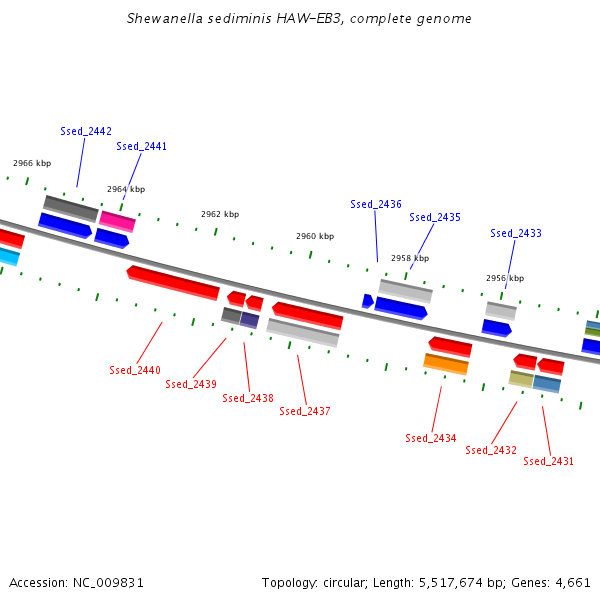 Shewanella sediminis HAW-EB3, complete genome

Ssed_2442

Ssed_2441

2966 kbp

2964 kbp

2962 kbp

Ssed_2436

Ssed_2435

Ssed_2433

2960 kbp

2958 kbp

2956 kbp

Ssed_2440

Ssed_2439

Ssed_2438

Ssed_2437

Ssed_2434

Ssed_2432

Ssed_2431

Accession: NC_009831

Topology: circular; Length: 5,517,674 bp; Genes: 4,661